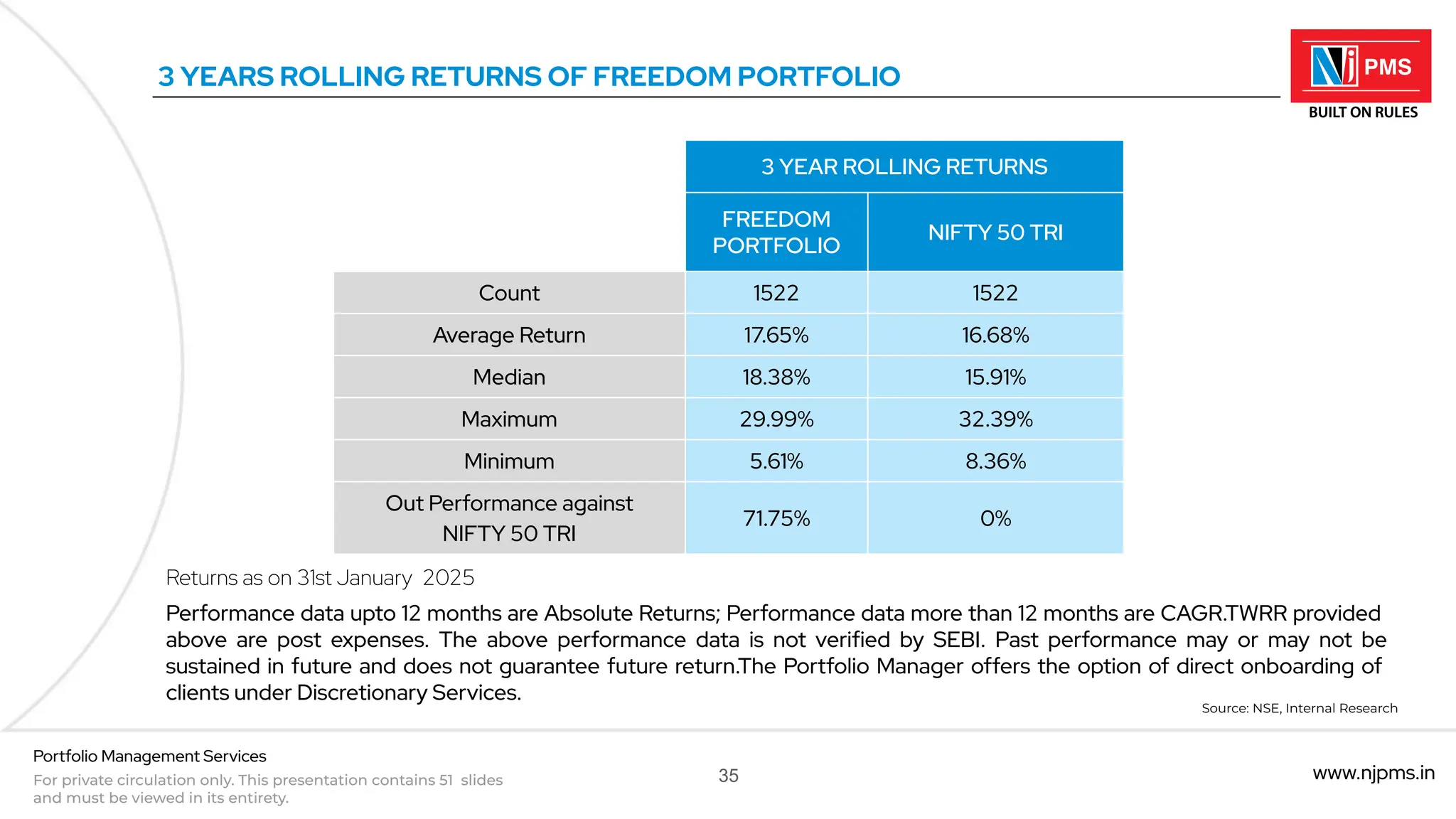 3 YEARS ROLLING RETURNS OF FREEDOM PORTFOLIO

NJ PMS
BUILT ON RULES

| | 3 YEAR ROLLING RETURNS | |
|---|---|---|
| | FREEDOM PORTFOLIO | NIFTY 50 TRI |
| Count | 1522 | 1522 |
| Average Return | 17.65% | 16.68% |
| Median | 18.38% | 15.91% |
| Maximum | 29.99% | 32.39% |
| Minimum | 5.61% | 8.36% |
| Out Performance against NIFTY 50 TRI | 71.75% | 0% |

Returns as on 31st January 2025

Performance data upto 12 months are Absolute Returns; Performance data more than 12 months are CAGR.TWRR provided above are post expenses. The above performance data is not verified by SEBI. Past performance may or may not be sustained in future and does not guarantee future return.The Portfolio Manager offers the option of direct onboarding of clients under Discretionary Services.

Source: NSE, Internal Research

Portfolio Management Services
For private circulation only. This presentation contains 51 slides and must be viewed in its entirety.

35

www.njpms.in